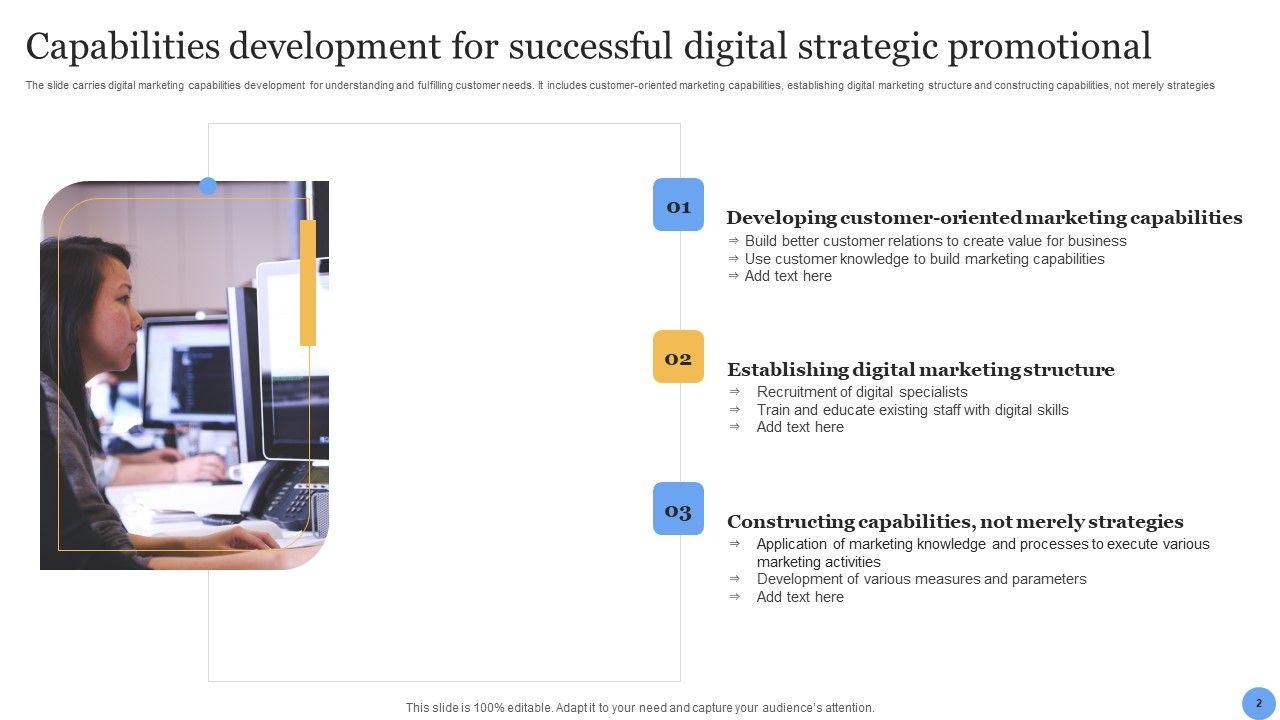 Capabilities development for successful digital strategic promotional

The slide carries digital marketing capabilities development for understanding and fulfilling customer needs. It includes customer-oriented marketing capabilities, establishing digital marketing structure and constructing capabilities, not merely strategies

01

Developing customer-oriented marketing capabilities

⇒ Build better customer relations to create value for business
⇒ Use customer knowledge to build marketing capabilities
⇒ Add text here

02

Establishing digital marketing structure

⇒ Recruitment of digital specialists
⇒ Train and educate existing staff with digital skills
⇒ Add text here

03

Constructing capabilities, not merely strategies

⇒ Application of marketing knowledge and processes to execute various marketing activities
⇒ Development of various measures and parameters
⇒ Add text here

This slide is 100% editable. Adapt it to your need and capture your audience's attention.

2